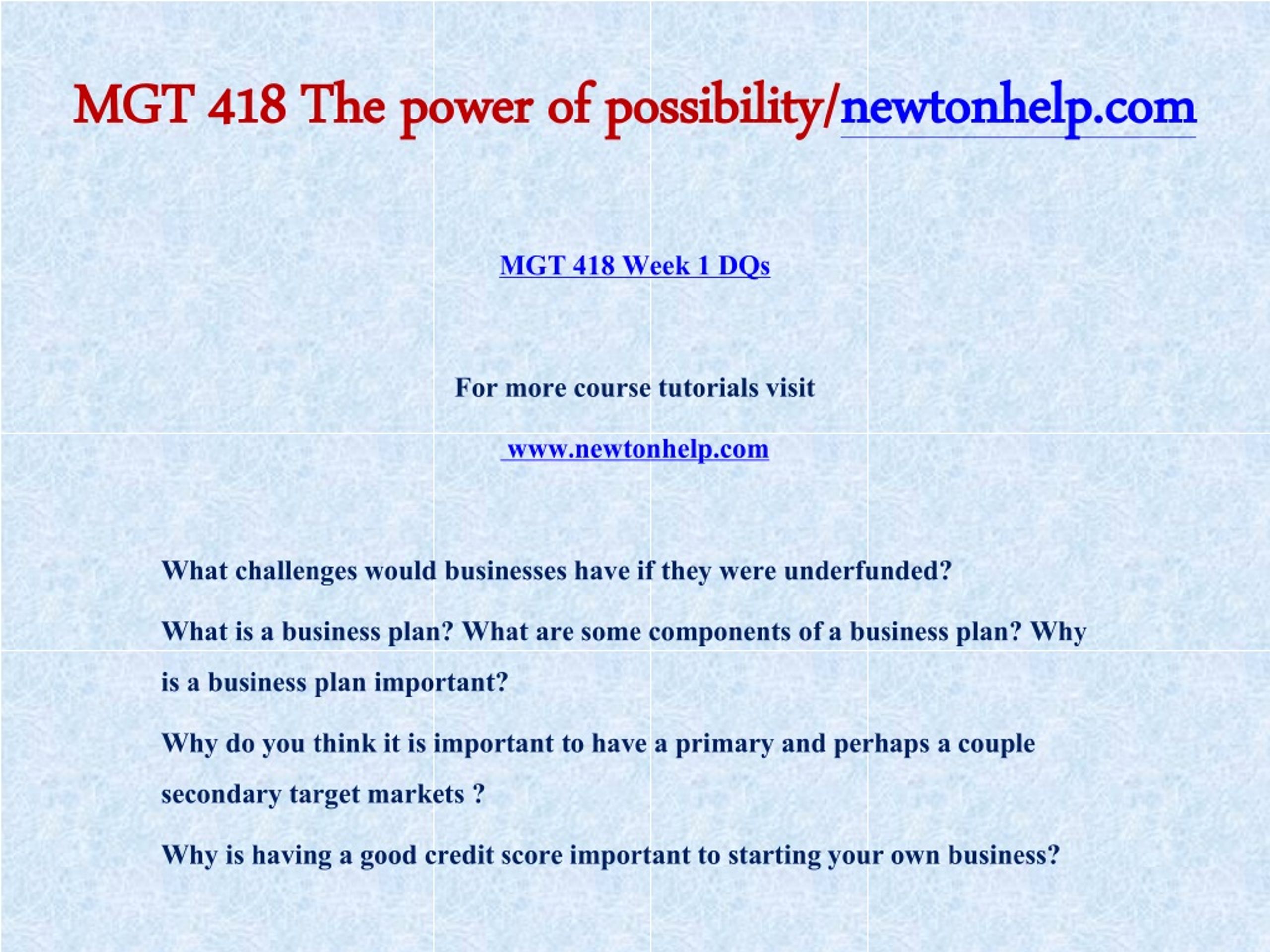 MGT 418 The power of possibility/newtonhelp.com

MGT 418 Week 1 DQs

For more course tutorials visit

www.newtonhelp.com

What challenges would businesses have if they were underfunded?

What is a business plan? What are some components of a business plan? Why is a business plan important?

Why do you think it is important to have a primary and perhaps a couple secondary target markets ?

Why is having a good credit score important to starting your own business?